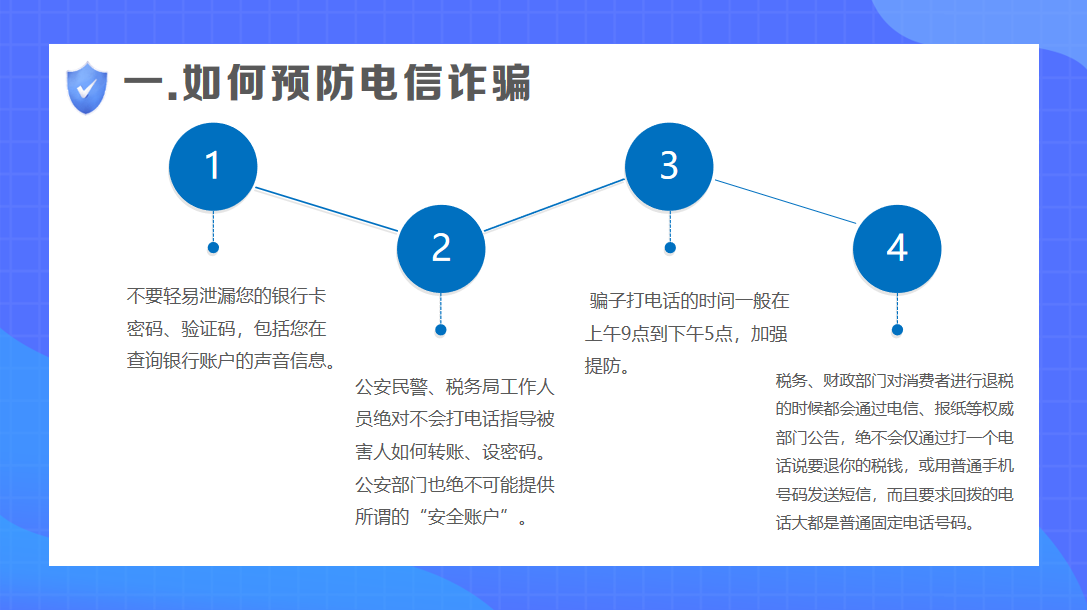 一.如何预防电信诈骗

1

不要轻易泄漏您的银行卡密码、验证码，包括您在查询银行账户的声音信息。

2

公安民警、税务局工作人员绝对不会打电话指导被害人如何转账、设密码。公安部门也绝不可能提供所谓的“安全账户”。

3

骗子打电话的时间一般在上午9点到下午5点，加强提防。

4

税务、财政部门对消费者进行退税的时候都会通过电信、报纸等权威部门公告，绝不会仅通过打一个电话说要退你的税钱，或用普通手机号码发送短信，而且要求回拨的电话大都是普通固定电话号码。